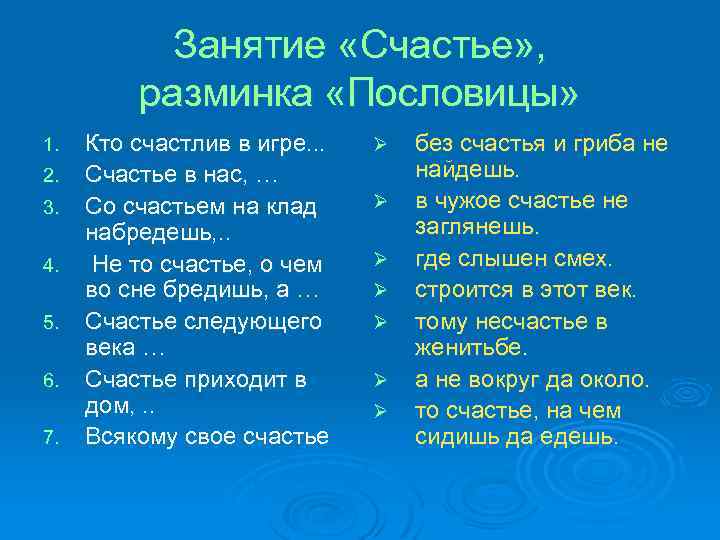 Занятие «Счастье», разминка «Пословицы»

1. Кто счастлив в игре...
2. Счастье в нас, …
3. Со счастьем на клад набредешь,..
4. Не то счастье, о чем во сне бредишь, а …
5. Счастье следующего века …
6. Счастье приходит в дом, ..
7. Всякому свое счастье

➢ без счастья и гриба не найдешь.
➢ в чужое счастье не заглянешь.
➢ где слышен смех.
➢ строится в этот век.
➢ тому несчастье в женитьбе.
➢ а не вокруг да около.
➢ то счастье, на чем сидишь да едешь.